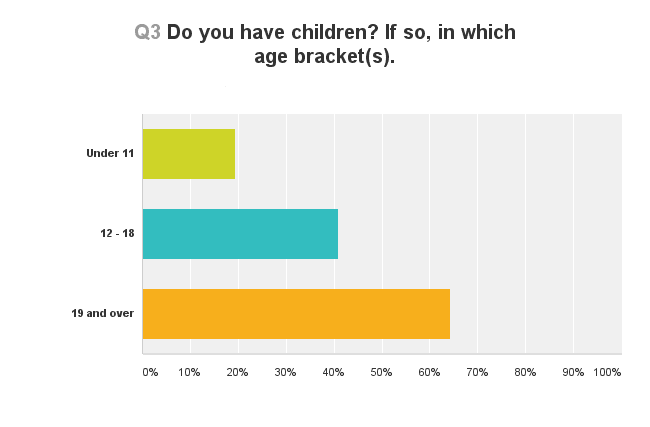 Q3 Do you have children? If so, in which age bracket(s).

Under 11

12 - 18

19 and over

0% 10% 20% 30% 40% 50% 60% 70% 80% 90% 100%